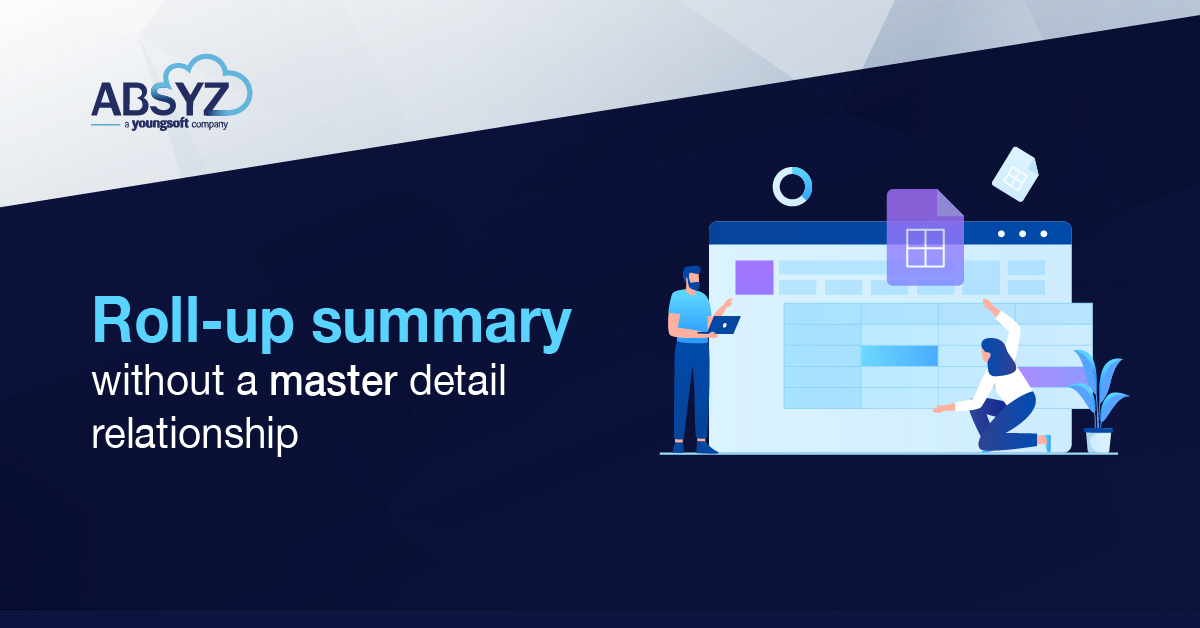 ABSYZ
a youngsoft company

Roll-up summary
without a master detail relationship